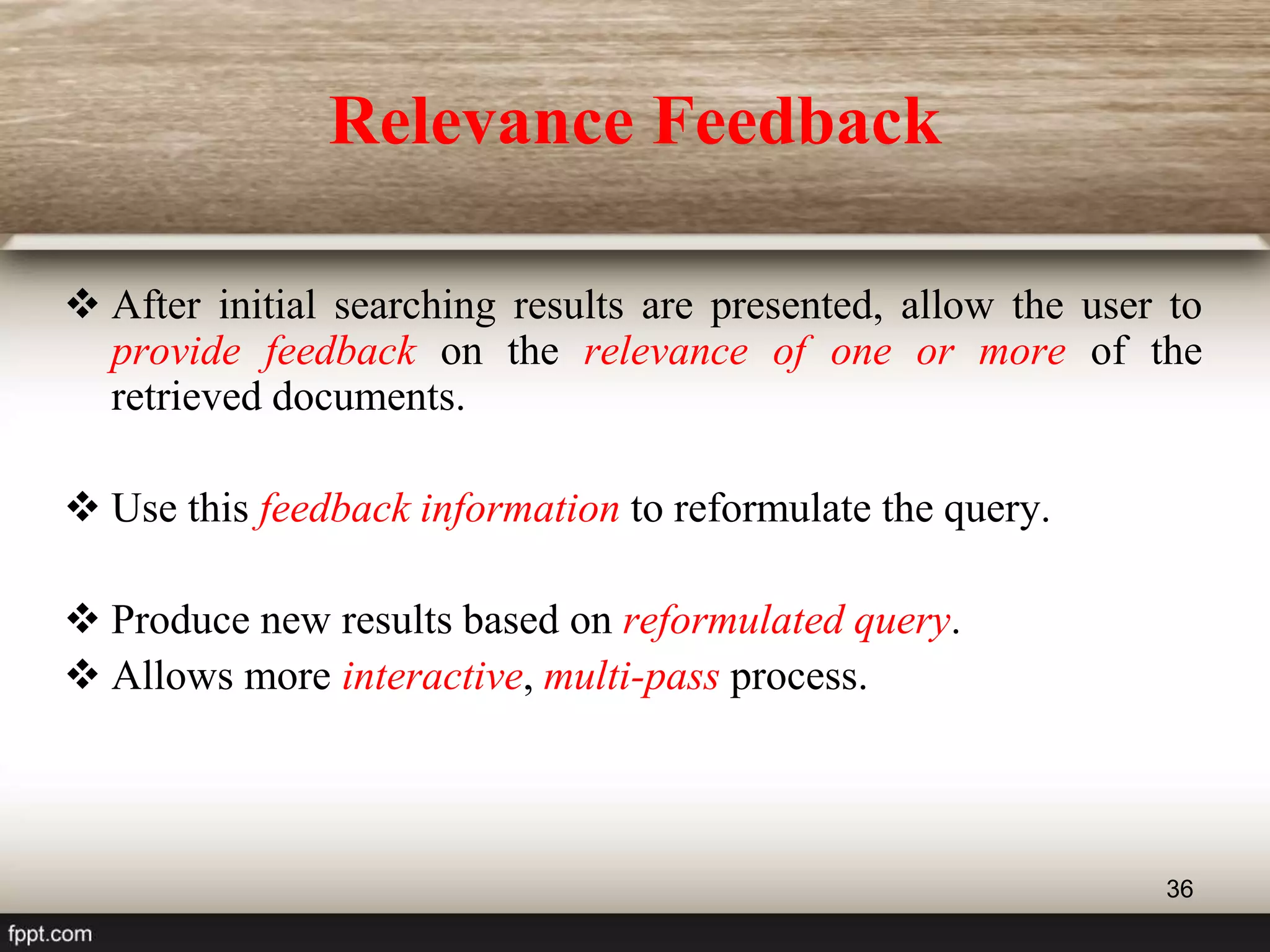 Relevance Feedback

❖ After initial searching results are presented, allow the user to provide feedback on the relevance of one or more of the retrieved documents.

❖ Use this feedback information to reformulate the query.

❖ Produce new results based on reformulated query.

❖ Allows more interactive, multi-pass process.

36

fppt.com